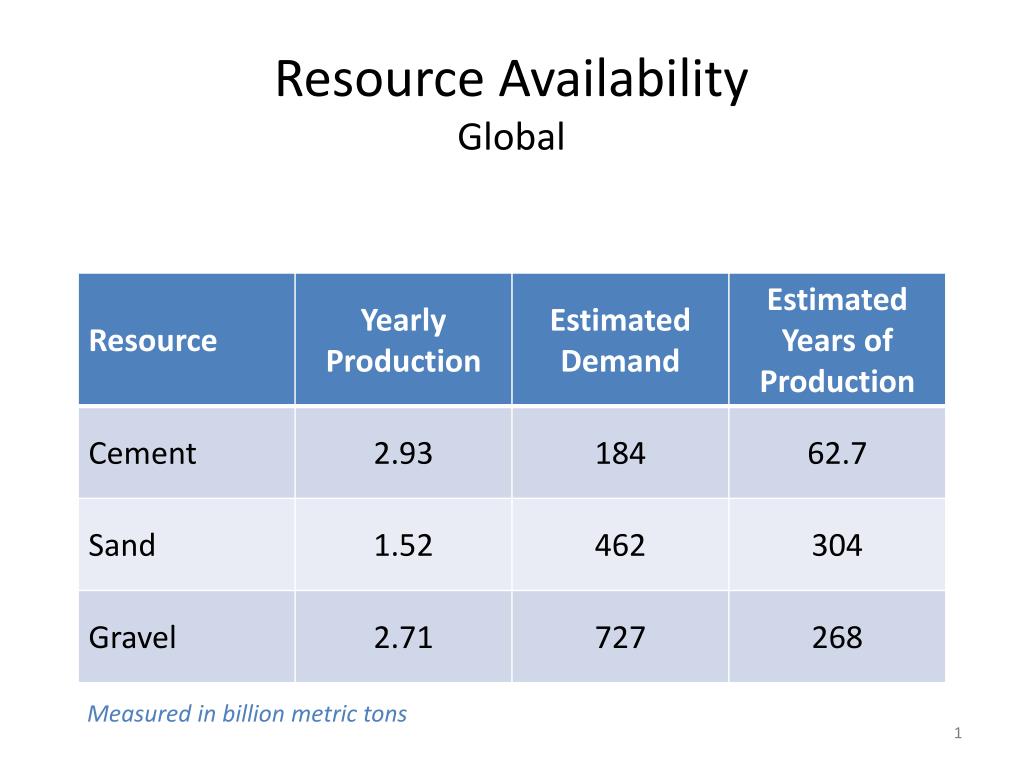 Resource Availability
Global

| Resource | Yearly Production | Estimated Demand | Estimated Years of Production |
|---|---|---|---|
| Cement | 2.93 | 184 | 62.7 |
| Sand | 1.52 | 462 | 304 |
| Gravel | 2.71 | 727 | 268 |

Measured in billion metric tons

1